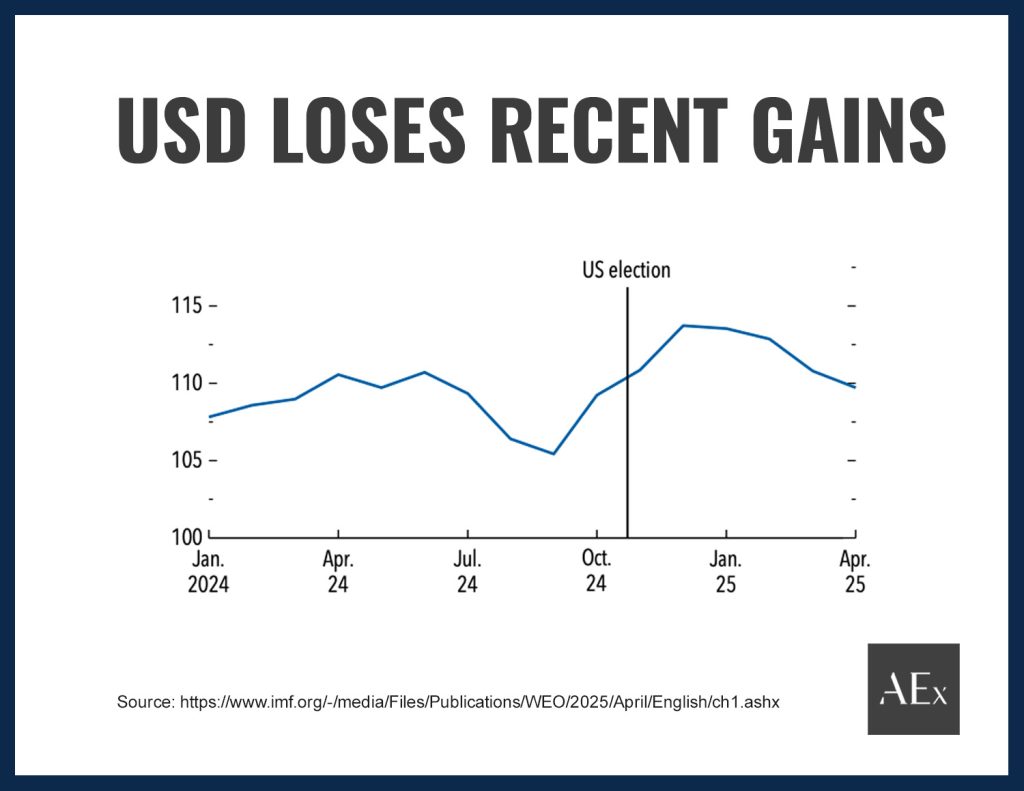 USD LOSES RECENT GAINS

US election

115
110
105
100

Jan. 2024
Apr. 24
Jul. 24
Oct. 24
Jan. 25
Apr. 25

Source: https://www.imf.org/-/media/Files/Publications/WEO/2025/April/English/ch1.ashx

AEx